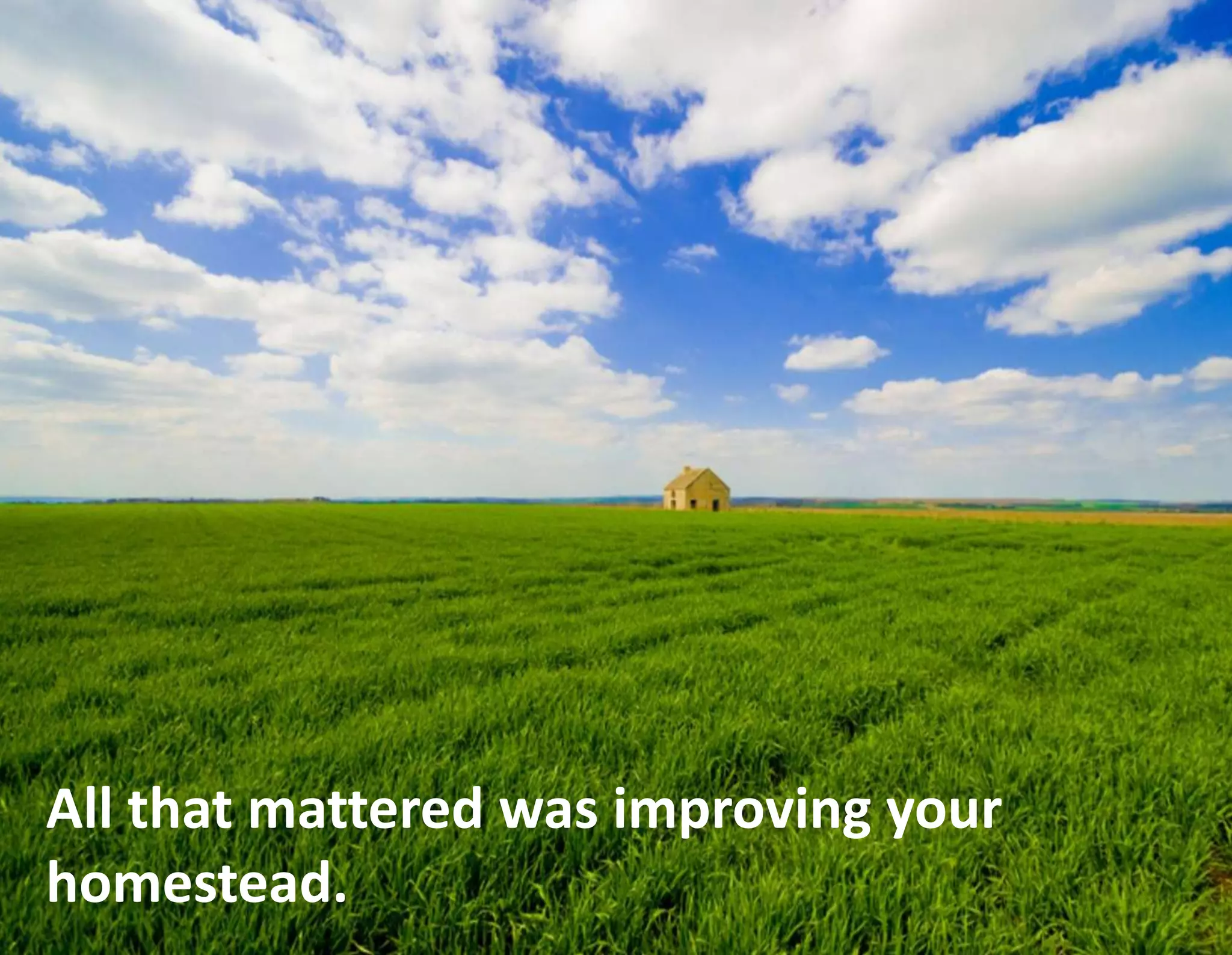 All that mattered was improving your homestead.